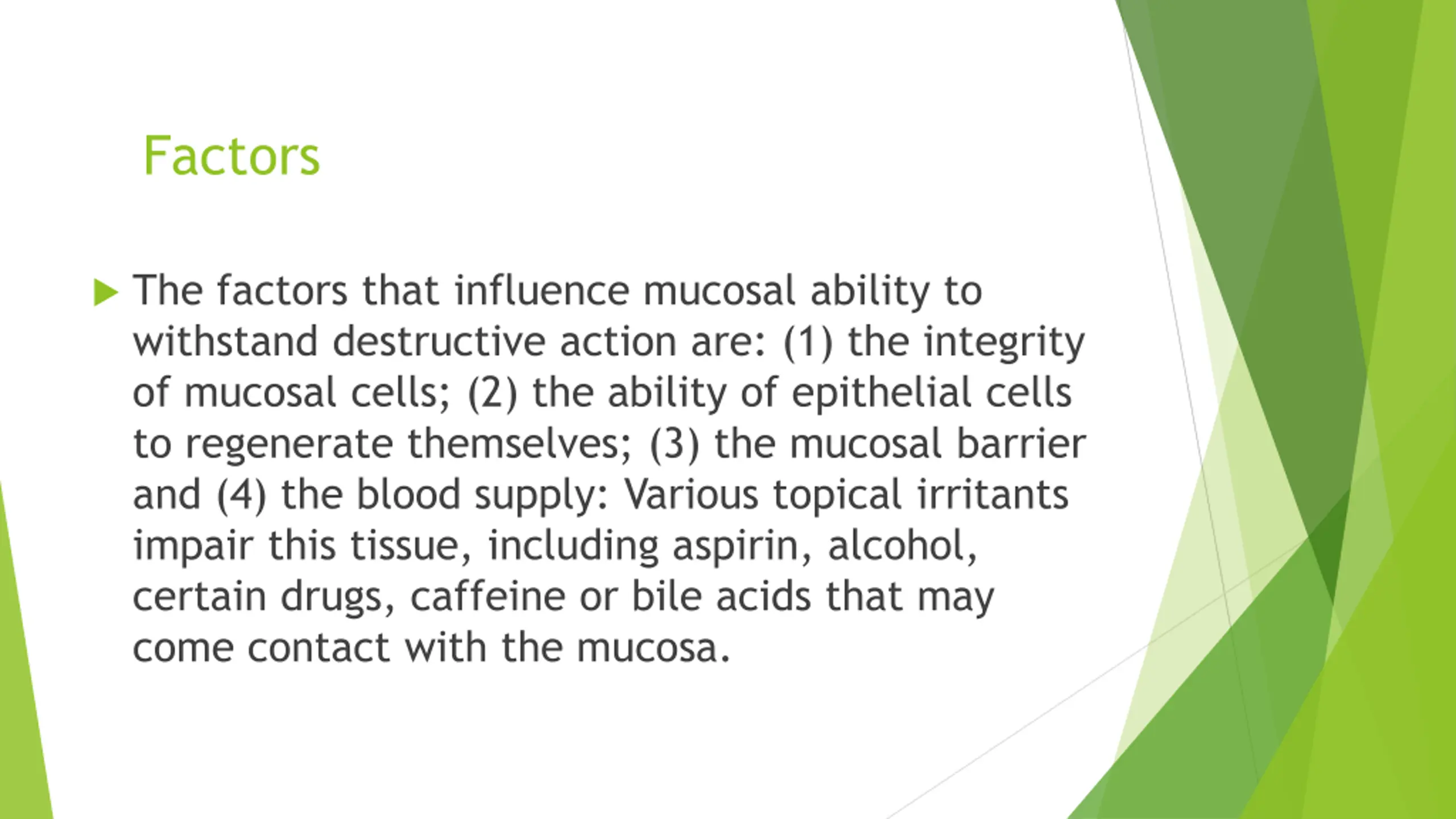 Factors

The factors that influence mucosal ability to withstand destructive action are: (1) the integrity of mucosal cells; (2) the ability of epithelial cells to regenerate themselves; (3) the mucosal barrier and (4) the blood supply: Various topical irritants impair this tissue, including aspirin, alcohol, certain drugs, caffeine or bile acids that may come contact with the mucosa.